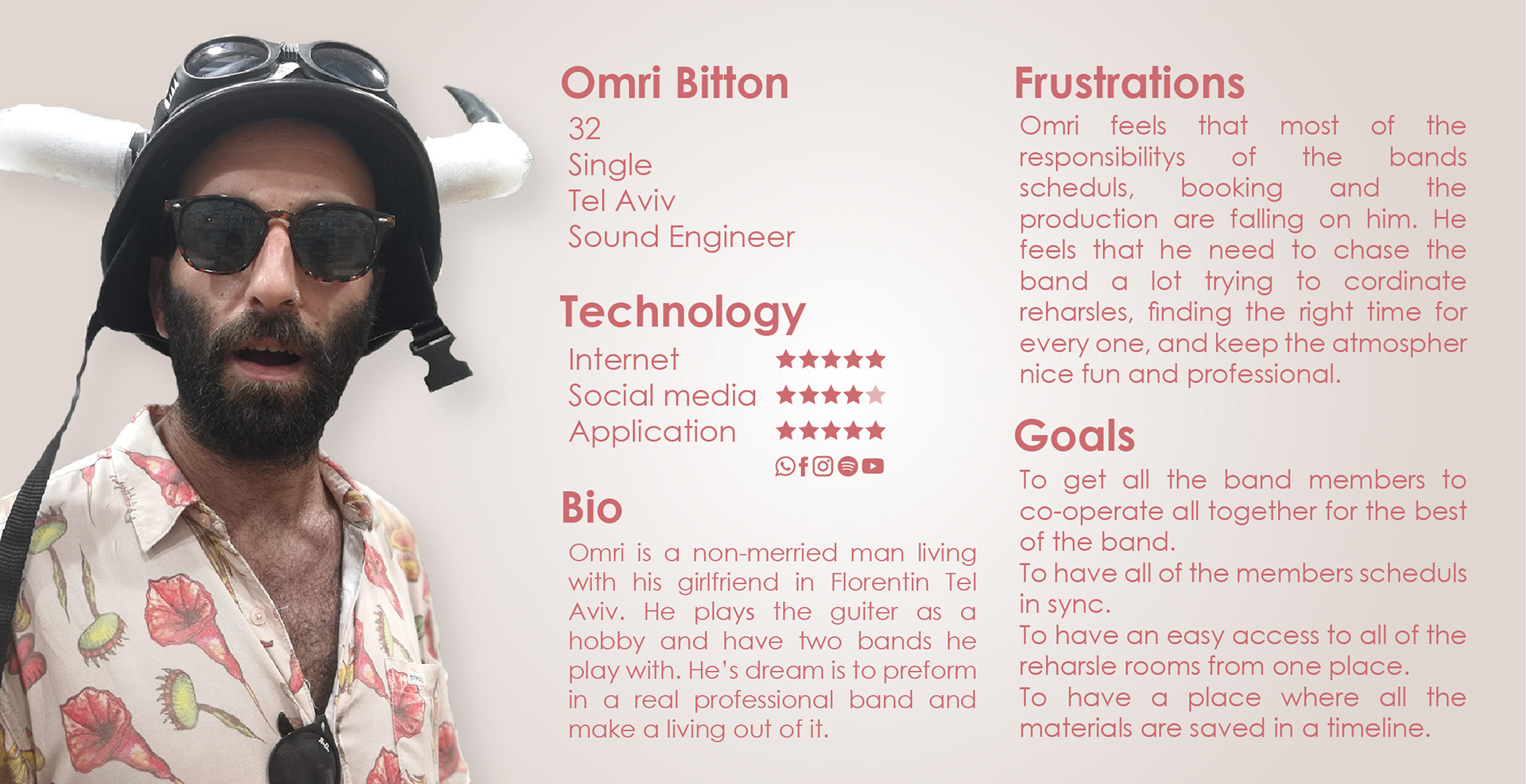 Omri Bitton
32
Single
Tel Aviv
Sound Engineer

Technology
Internet ★★★★★
Social media ★★★★★
Application ★★★★★

Bio
Omri is a non-merried man living with his girlfriend in Florentin Tel Aviv. He plays the guiter as a hobby and have two bands he play with. He's dream is to preform in a real professional band and make a living out of it.

Frustrations
Omri feels that most of the responsibilitys of the bands scheduls, booking and the production are falling on him. He feels that he need to chase the band a lot trying to cordinate reharsles, finding the right time for every one, and keep the atmospher nice fun and professional.

Goals
To get all the band members to co-operate all together for the best of the band.
To have all of the members scheduls in sync.
To have an easy access to all of the reharsle rooms from one place.
To have a place where all the materials are saved in a timeline.